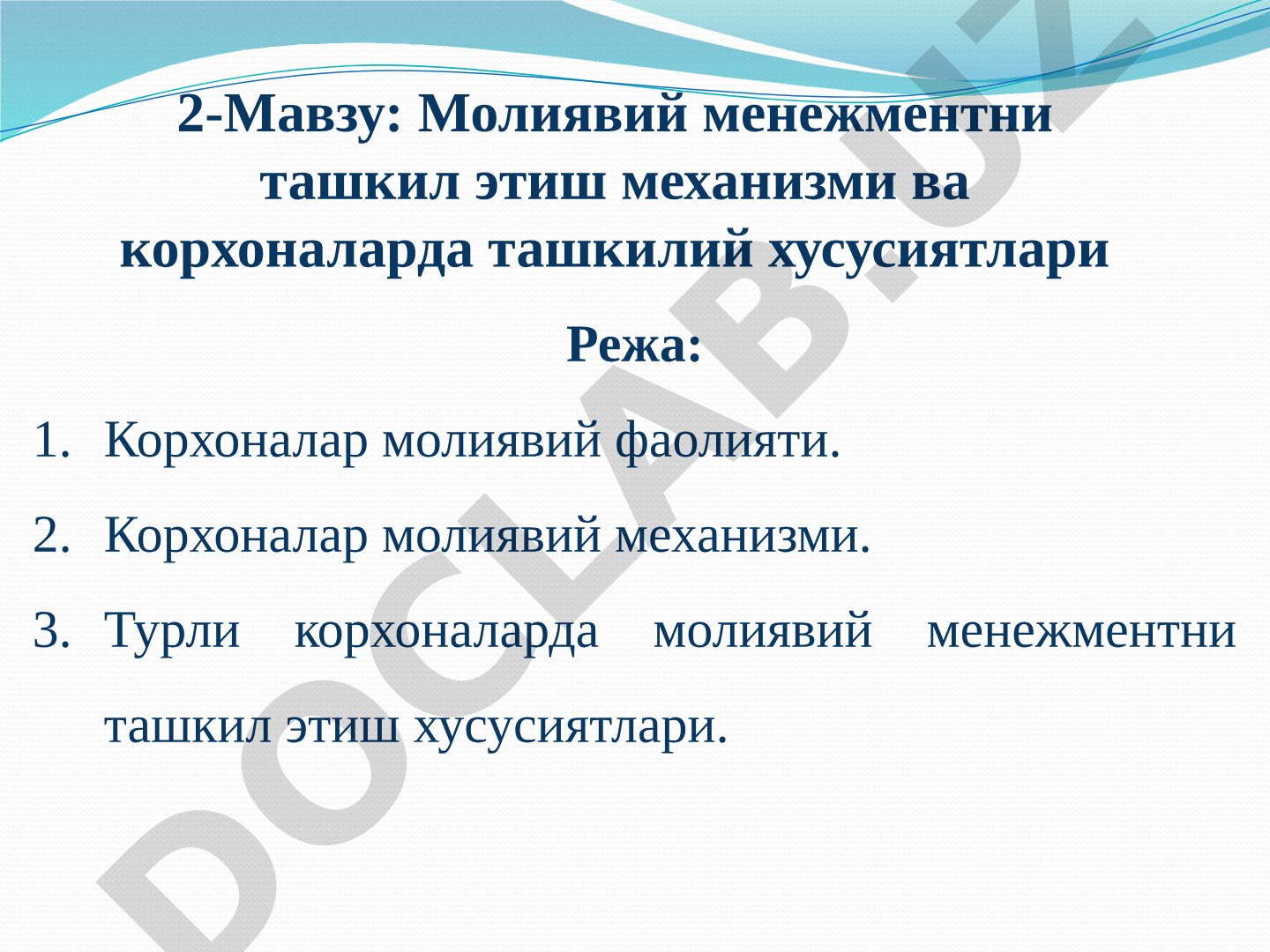 2-Мавзу: Молиявий менежментни ташкил этиш механизми ва корхоналарда ташкилий хусусиятлари

Режа:

1. Корхоналар молиявий фаолияти.
2. Корхоналар молиявий механизми.
3. Турли корхоналарда молиявий менежментни ташкил этиш хусусиятлари.

DOCLAB.UZ